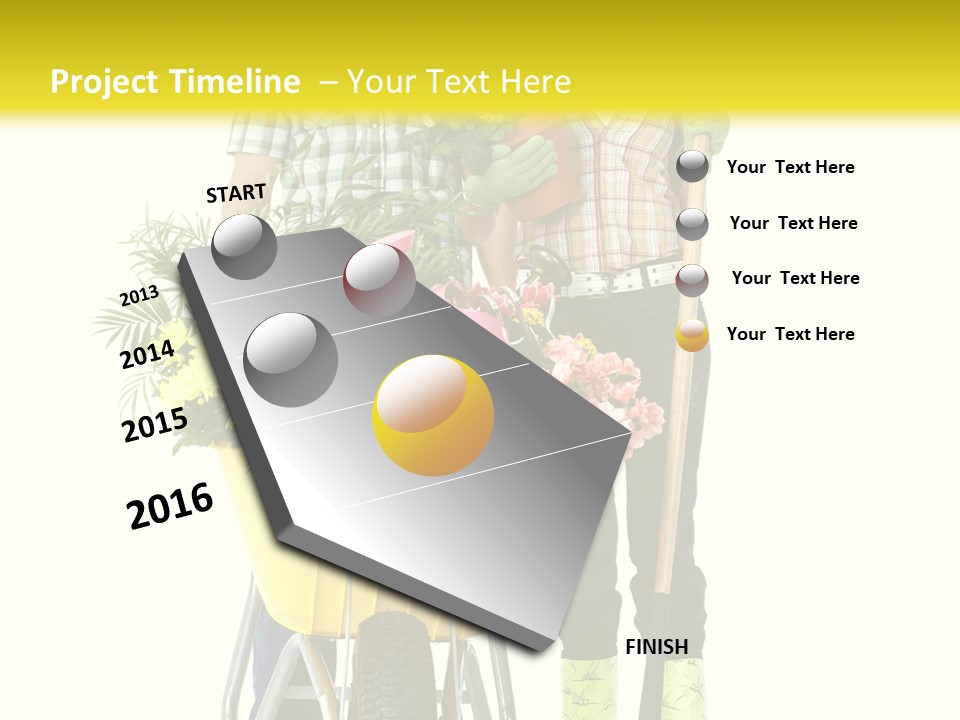 Project Timeline – Your Text Here

START

2013

2014

2015

2016

FINISH

Your Text Here

Your Text Here

Your Text Here

Your Text Here